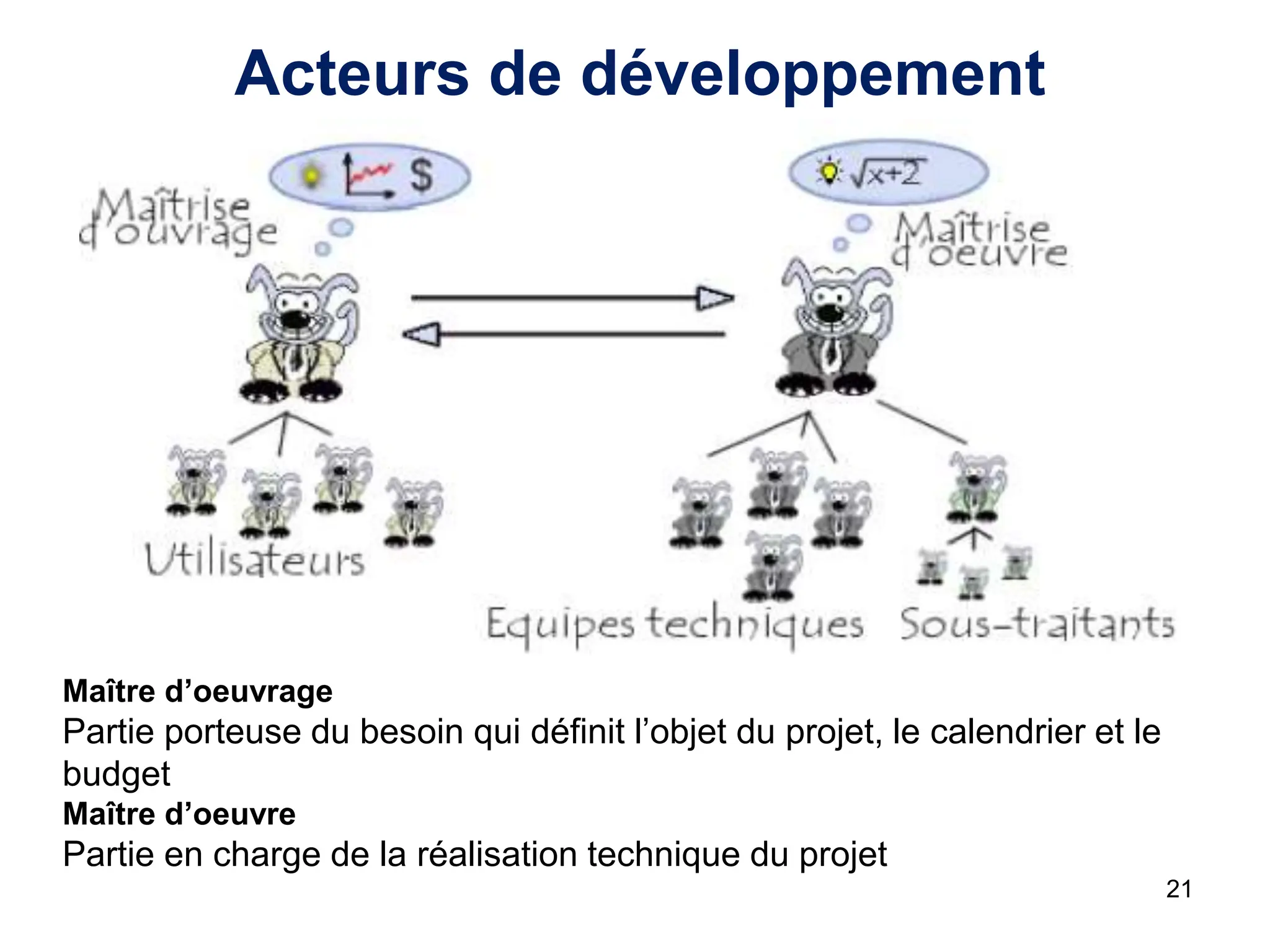 Acteurs de développement

$ $\sqrt{x+2}$

Maîtrise d'ouvrage

Maîtrise d'oeuvre

Utilisateurs

Equipes techniques

Sous-traitants

**Maître d'oeuvrage**
Partie porteuse du besoin qui définit l'objet du projet, le calendrier et le budget
**Maître d'oeuvre**
Partie en charge de la réalisation technique du projet

21